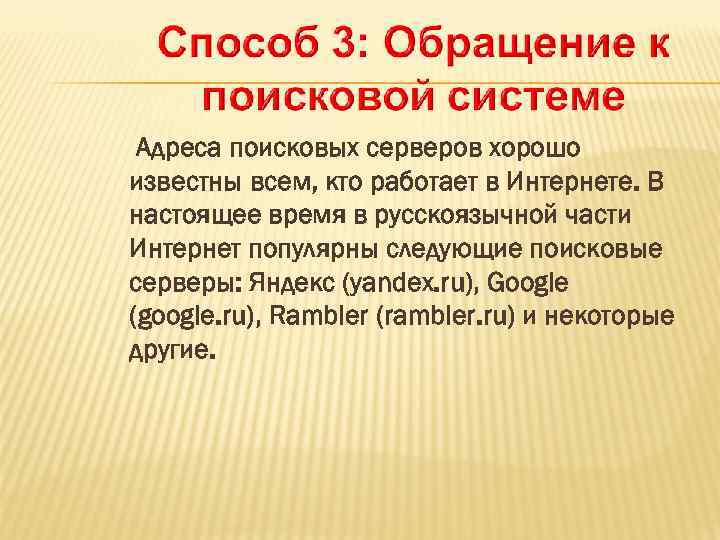 Способ 3: Обращение к поисковой системе

Адреса поисковых серверов хорошо известны всем, кто работает в Интернете. В настоящее время в русскоязычной части Интернет популярны следующие поисковые серверы: Яндекс (yandex.ru), Google (google.ru), Rambler (rambler.ru) и некоторые другие.